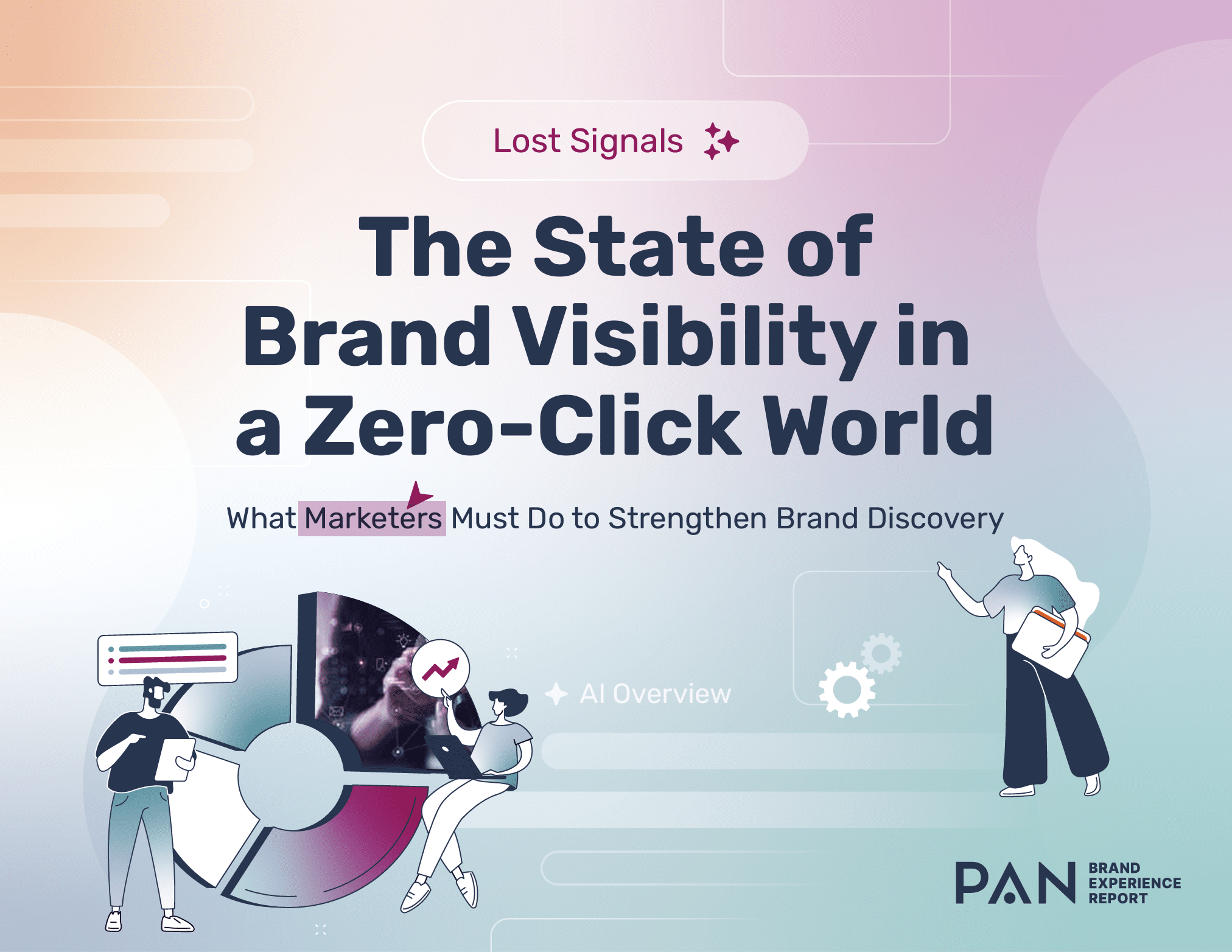 Lost Signals

The State of Brand Visibility in a Zero-Click World

What Marketers Must Do to Strengthen Brand Discovery

AI Overview

PAN BRAND EXPERIENCE REPORT